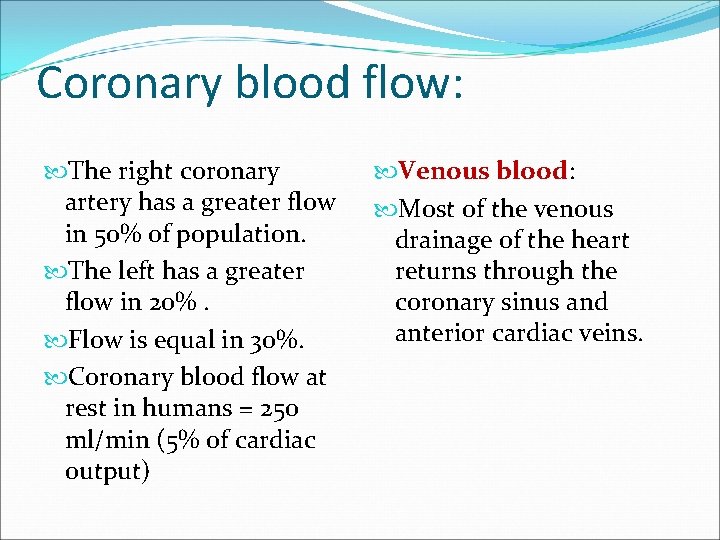 Coronary blood flow:

The right coronary artery has a greater flow in 50% of population.

The left has a greater flow in 20% .

Flow is equal in 30%.

Coronary blood flow at rest in humans = 250 ml/min (5% of cardiac output)

Venous blood:

Most of the venous drainage of the heart returns through the coronary sinus and anterior cardiac veins.